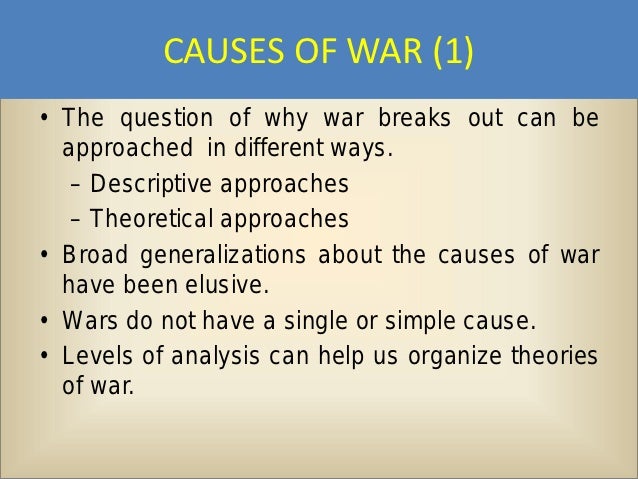 CAUSES OF WAR (1)

• The question of why war breaks out can be approached in different ways.
– Descriptive approaches
– Theoretical approaches
• Broad generalizations about the causes of war have been elusive.
• Wars do not have a single or simple cause.
• Levels of analysis can help us organize theories of war.